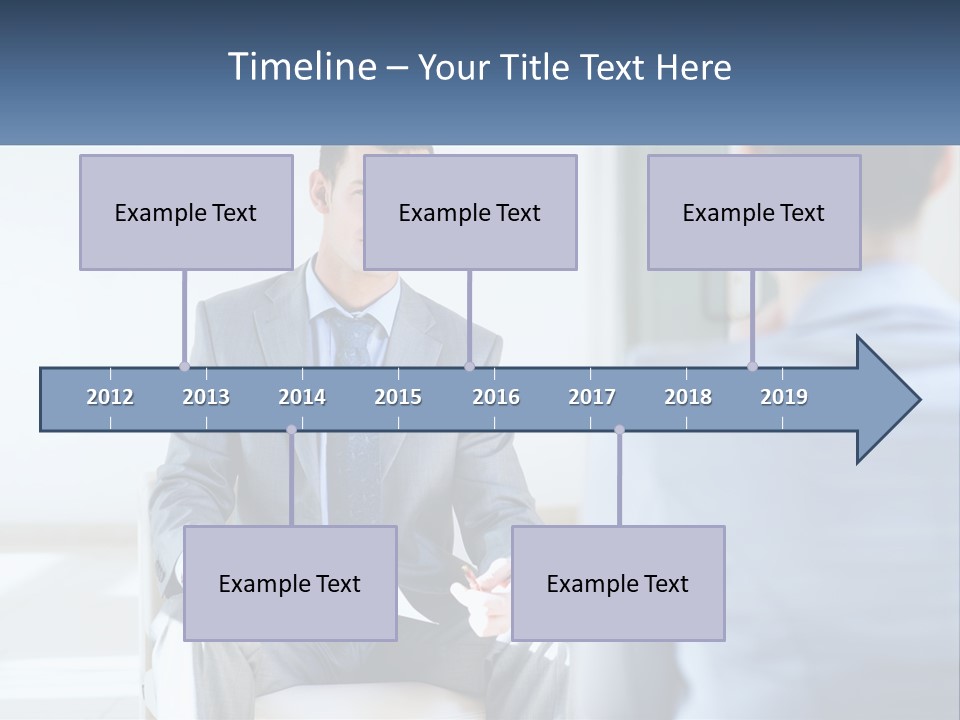 Timeline – Your Title Text Here

Example Text

Example Text

Example Text

2012 2013 2014 2015 2016 2017 2018 2019

Example Text

Example Text